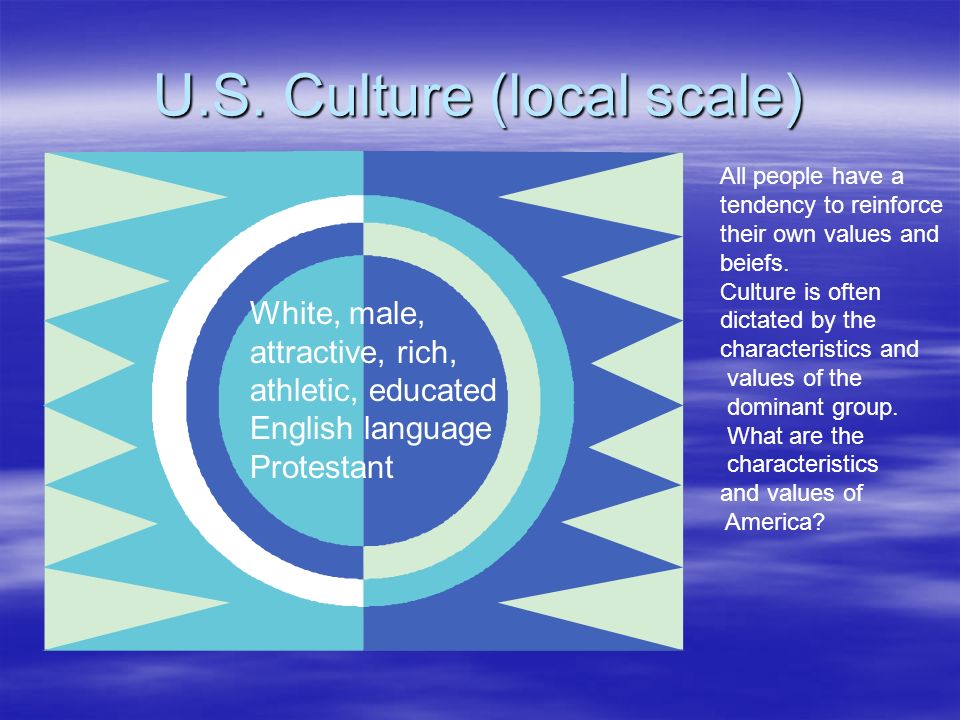 U.S. Culture (local scale)

White, male, attractive, rich, athletic, educated English language Protestant

All people have a tendency to reinforce their own values and beiefs.
Culture is often dictated by the characteristics and values of the dominant group. What are the characteristics and values of America?